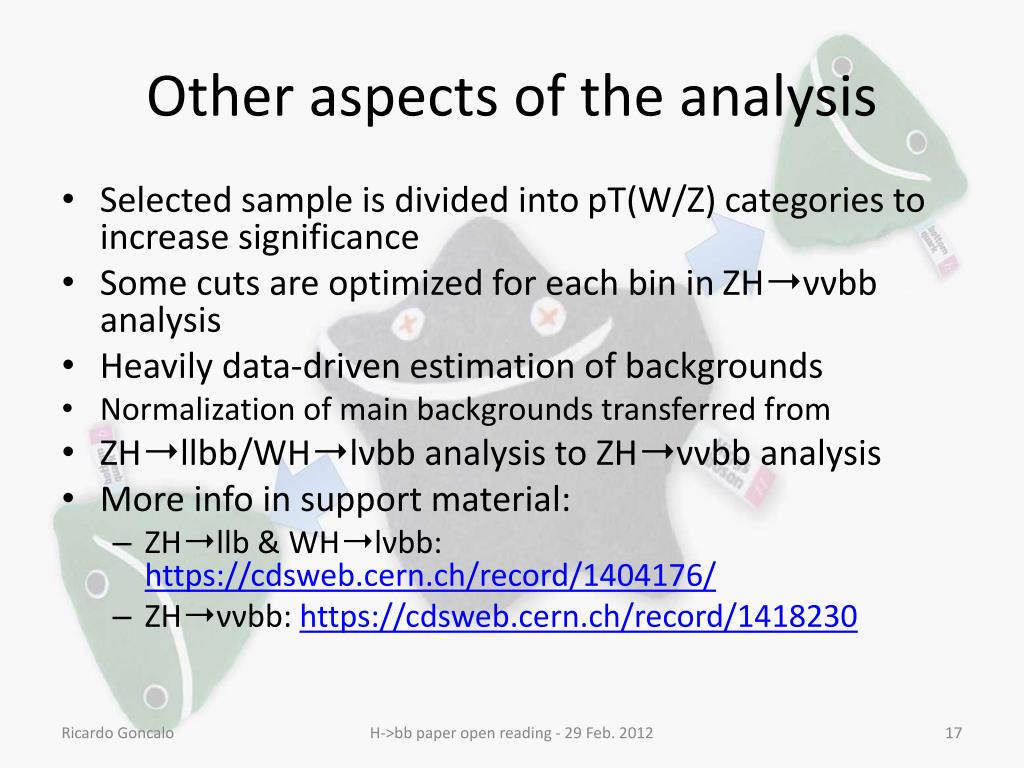 Other aspects of the analysis

• Selected sample is divided into pT(W/Z) categories to increase significance
• Some cuts are optimized for each bin in ZH→ννbb analysis
• Heavily data-driven estimation of backgrounds
• Normalization of main backgrounds transferred from
• ZH→llbb/WH→lνbb analysis to ZH→ννbb analysis
• More info in support material:
– ZH→llb & WH→lνbb: https://cdsweb.cern.ch/record/1404176/
– ZH→ννbb: https://cdsweb.cern.ch/record/1418230

Ricardo Goncalo
H->bb paper open reading - 29 Feb. 2012
17